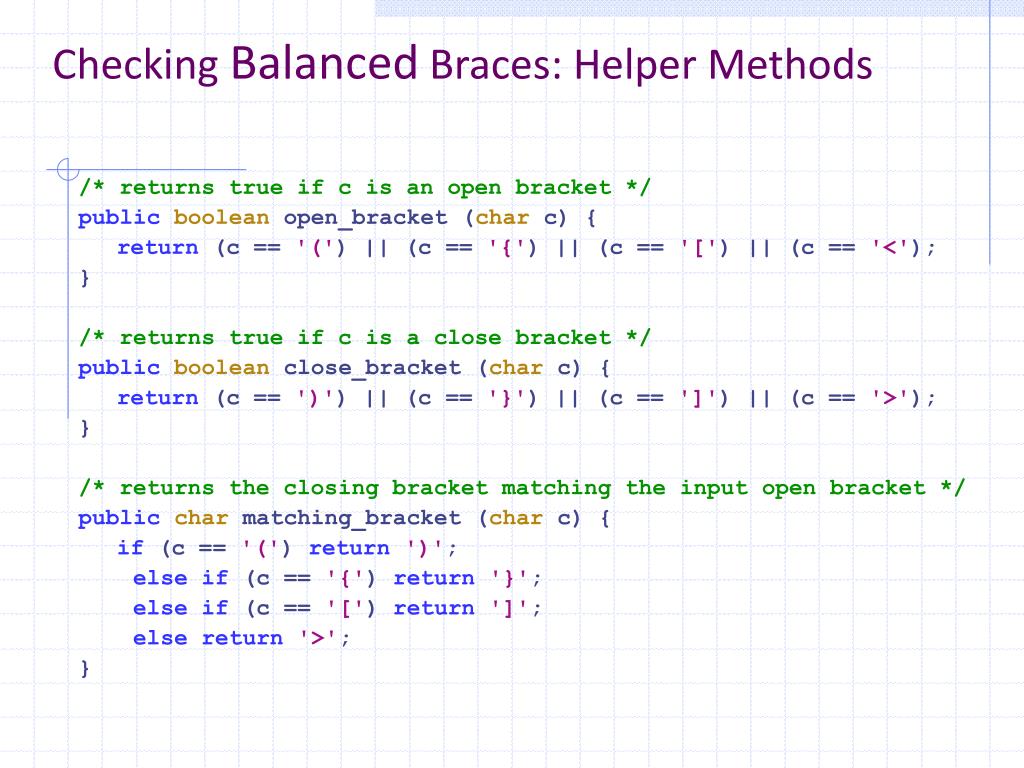 Checking Balanced Braces: Helper Methods

/* returns true if c is an open bracket */
public boolean open_bracket (char c) {
   return (c == '(') || (c == '{') || (c == '[') || (c == '<');
}

/* returns true if c is a close bracket */
public boolean close_bracket (char c) {
   return (c == ')') || (c == '}') || (c == ']') || (c == '>');
}

/* returns the closing bracket matching the input open bracket */
public char matching_bracket (char c) {
   if (c == '(') return ')';
    else if (c == '{') return '}';
    else if (c == '[') return ']';
    else return '>';
}